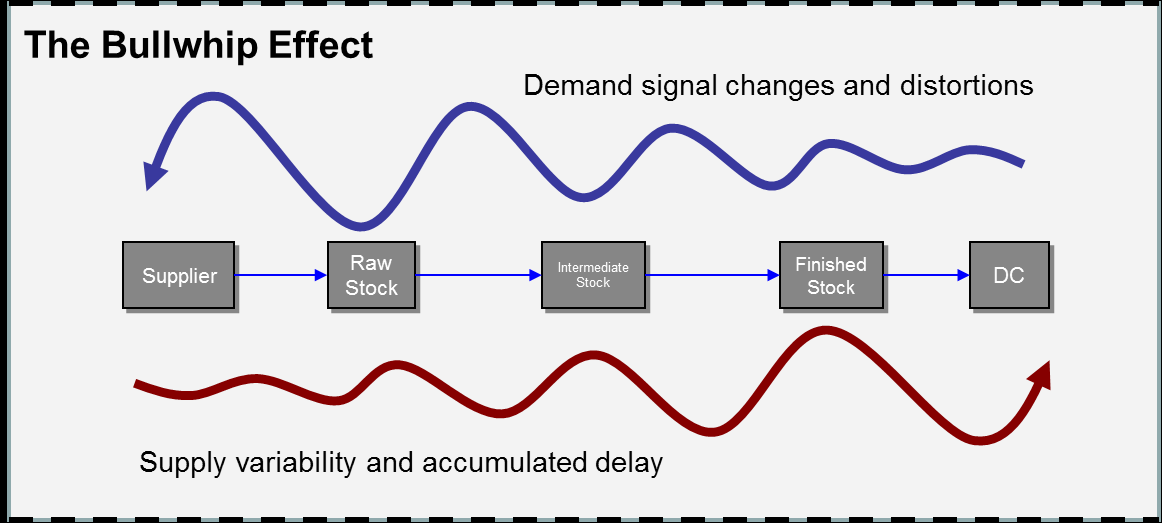 The Bullwhip Effect

Demand signal changes and distortions

Supplier

Raw Stock

Intermediate Stock

Finished Stock

DC

Supply variability and accumulated delay